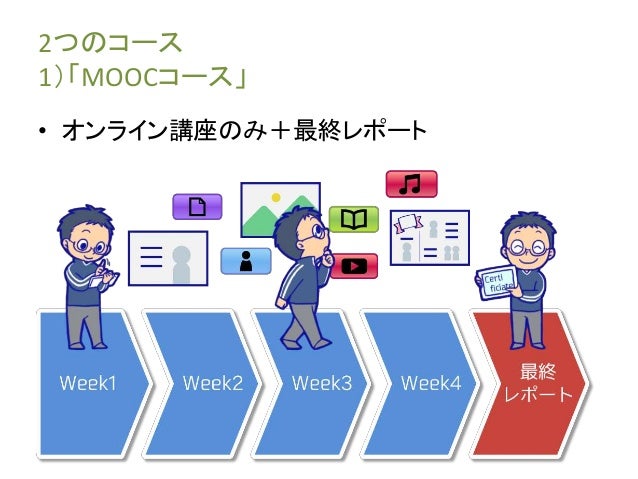 2つのコース
1)「MOOCコース」

• オンライン講座のみ＋最終レポート

Certi ficiate

Week1

Week2

Week3

Week4

最終
レポート